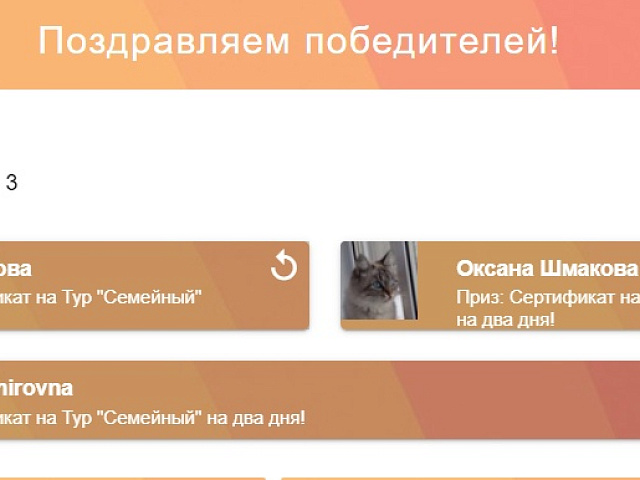 Поздравляем победителей!

3

ова
икат на Тур "Семейный"

Оксана Шмакова
Приз: Сертификат на
на два дня!

nirovna
икат на Тур "Семейный" на два дня!